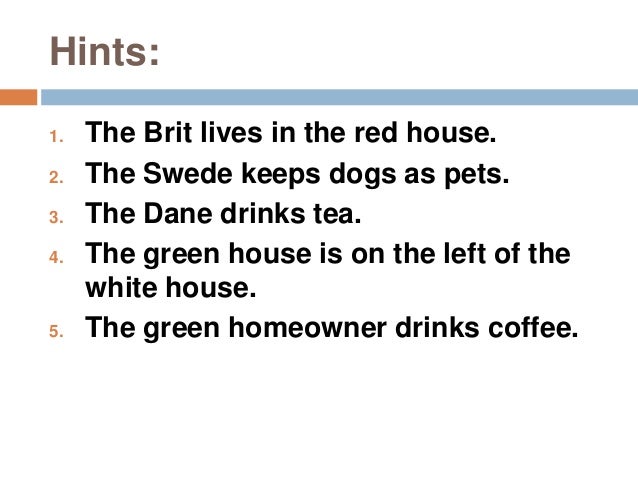 Hints:

1. The Brit lives in the red house.
2. The Swede keeps dogs as pets.
3. The Dane drinks tea.
4. The green house is on the left of the white house.
5. The green homeowner drinks coffee.